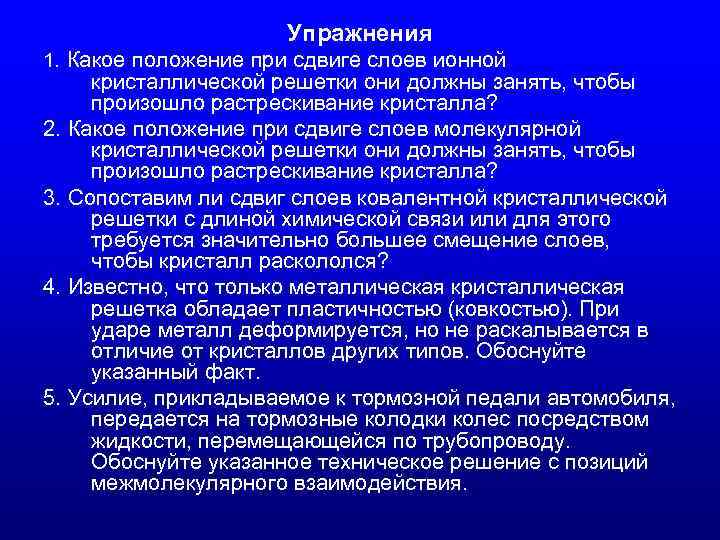 Упражнения

1. Какое положение при сдвиге слоев ионной кристаллической решетки они должны занять, чтобы произошло растрескивание кристалла?

2. Какое положение при сдвиге слоев молекулярной кристаллической решетки они должны занять, чтобы произошло растрескивание кристалла?

3. Сопоставим ли сдвиг слоев ковалентной кристаллической решетки с длиной химической связи или для этого требуется значительно большее смещение слоев, чтобы кристалл раскололся?

4. Известно, что только металлическая кристаллическая решетка обладает пластичностью (ковкостью). При ударе металл деформируется, но не раскалывается в отличие от кристаллов других типов. Обоснуйте указанный факт.

5. Усилие, прикладываемое к тормозной педали автомобиля, передается на тормозные колодки колес посредством жидкости, перемещающейся по трубопроводу. Обоснуйте указанное техническое решение с позиций межмолекулярного взаимодействия.